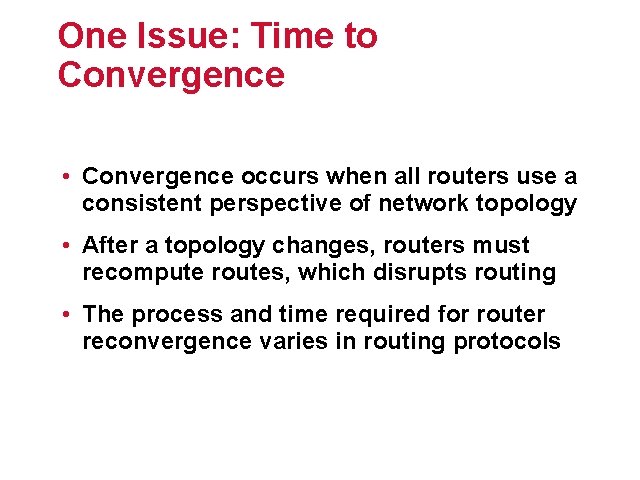 One Issue: Time to Convergence

• Convergence occurs when all routers use a consistent perspective of network topology

• After a topology changes, routers must recompute routes, which disrupts routing

• The process and time required for router reconvergence varies in routing protocols